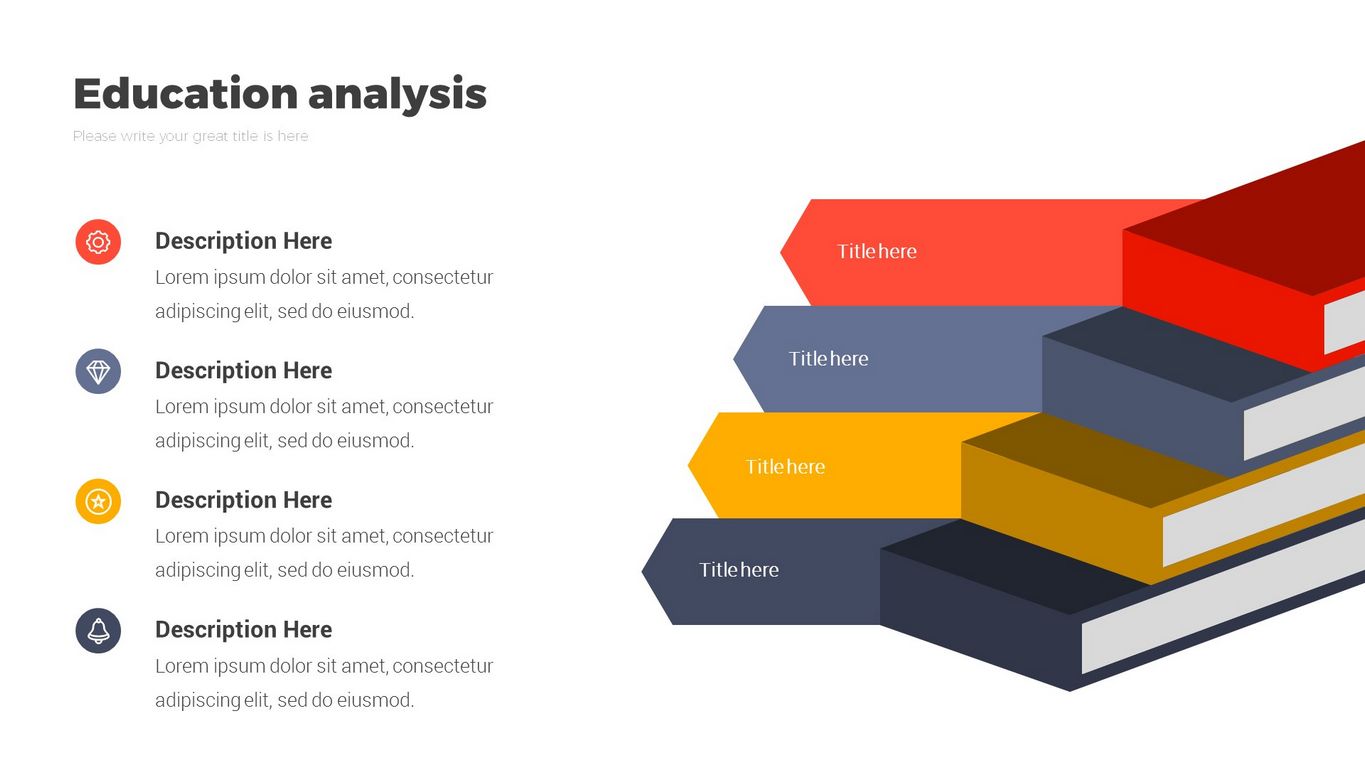 Education analysis

Please write your great title is here

Description Here
Lorem ipsum dolor sit amet, consectetur adipiscing elit, sed do eiusmod.

Description Here
Lorem ipsum dolor sit amet, consectetur adipiscing elit, sed do eiusmod.

Description Here
Lorem ipsum dolor sit amet, consectetur adipiscing elit, sed do eiusmod.

Description Here
Lorem ipsum dolor sit amet, consectetur adipiscing elit, sed do eiusmod.

Title here

Title here

Title here

Title here